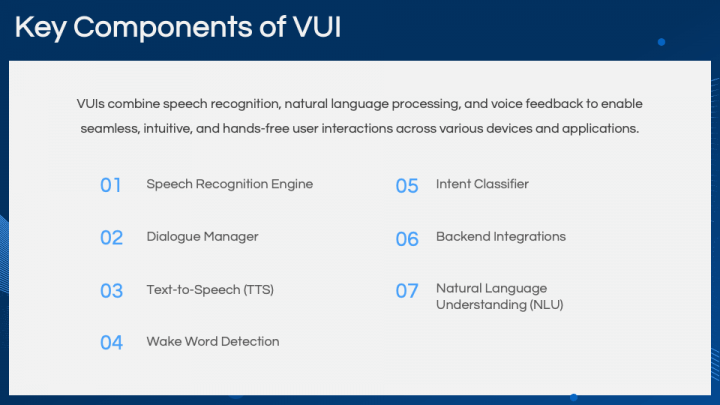 Key Components of VUI

VUIs combine speech recognition, natural language processing, and voice feedback to enable seamless, intuitive, and hands-free user interactions across various devices and applications.

01 Speech Recognition Engine

02 Dialogue Manager

03 Text-to-Speech (TTS)

04 Wake Word Detection

05 Intent Classifier

06 Backend Integrations

07 Natural Language Understanding (NLU)